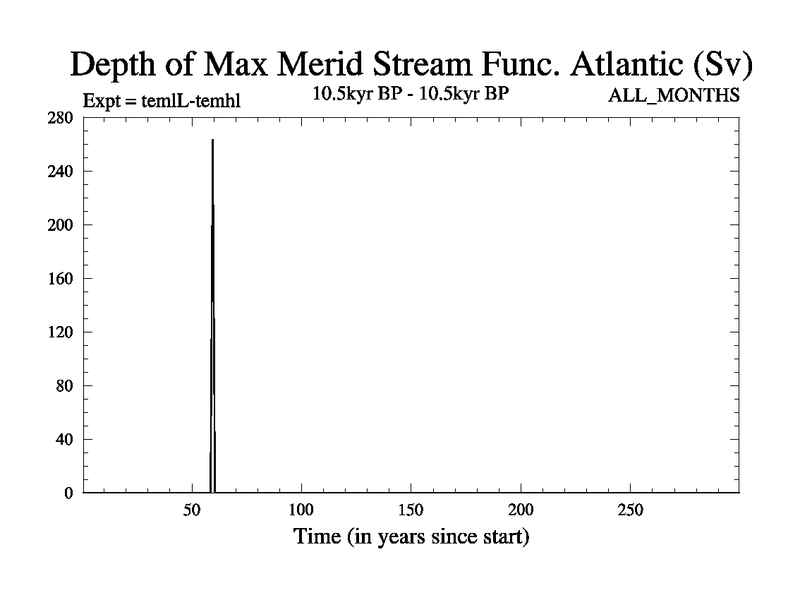 Depth of Max Merid Stream Func. Atlantic (Sv)

Expt = temlL-temhl

10.5kyr BP - 10.5kyr BP

ALL_MONTHS

280
240
200
160
120
80
40
0

50
100
150
200
250

Time (in years since start)